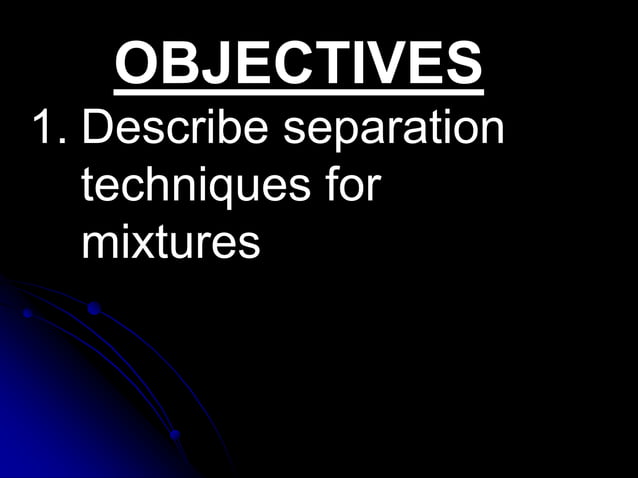 OBJECTIVES

1. Describe separation techniques for mixtures